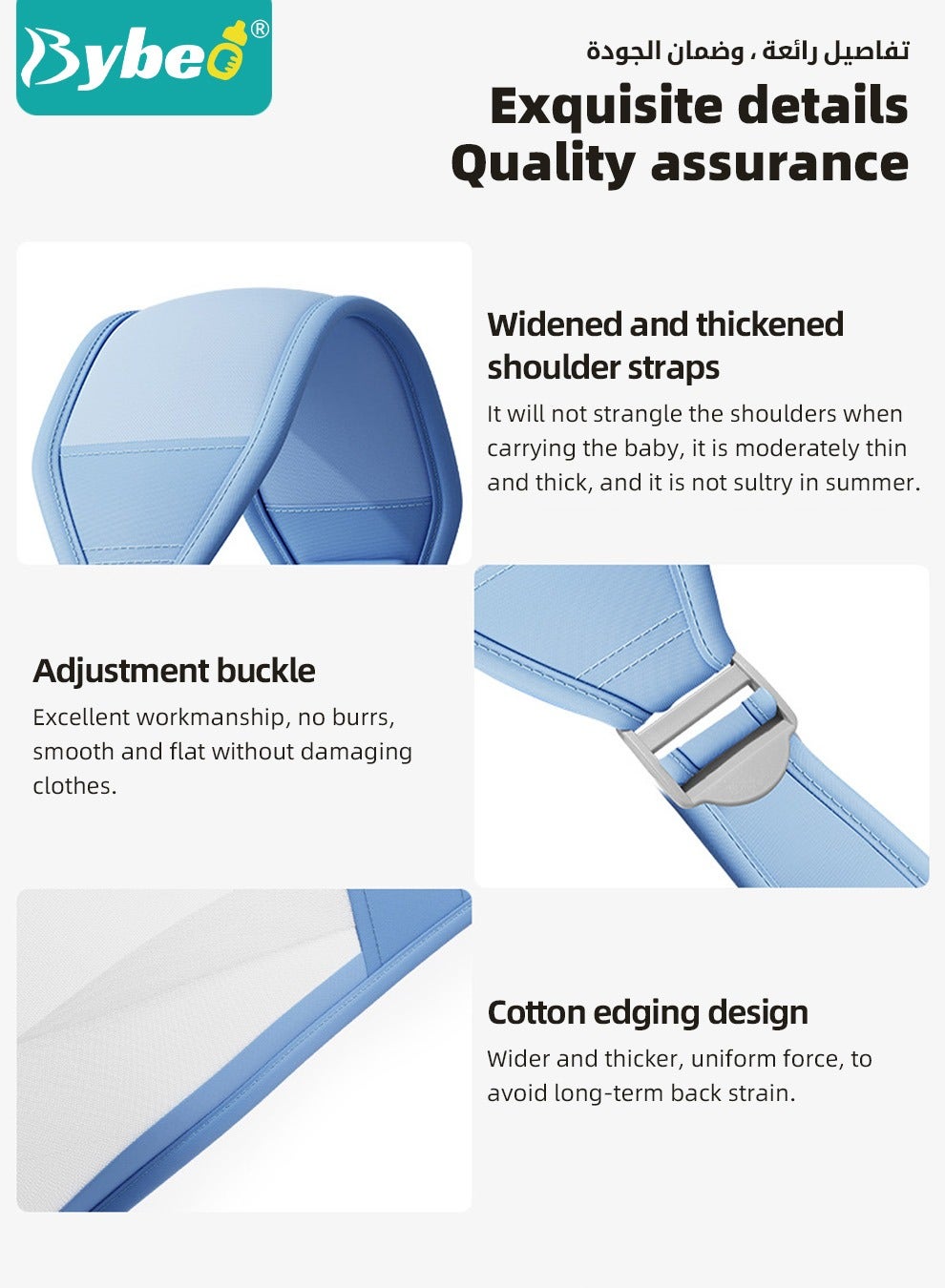 Bybeo®

تفاصيل رائعة ، وضمان الجودة

Exquisite details
Quality assurance

Widened and thickened shoulder straps

It will not strangle the shoulders when carrying the baby, it is moderately thin and thick, and it is not sultry in summer.

Adjustment buckle

Excellent workmanship, no burrs, smooth and flat without damaging clothes.

Cotton edging design

Wider and thicker, uniform force, to avoid long-term back strain.